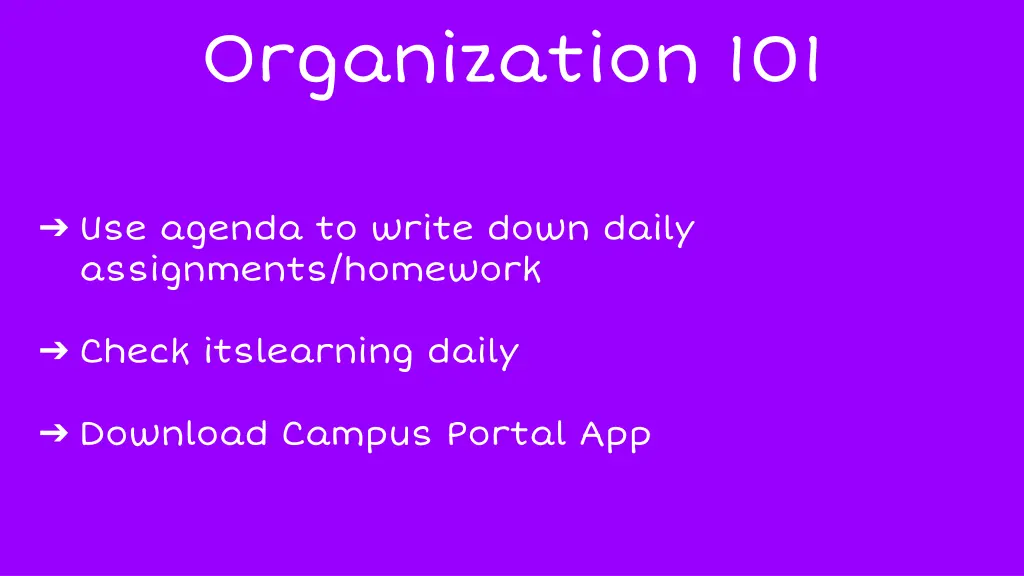 Organization 101

➔ Use agenda to write down daily assignments/homework

➔ Check itslearning daily

➔ Download Campus Portal App